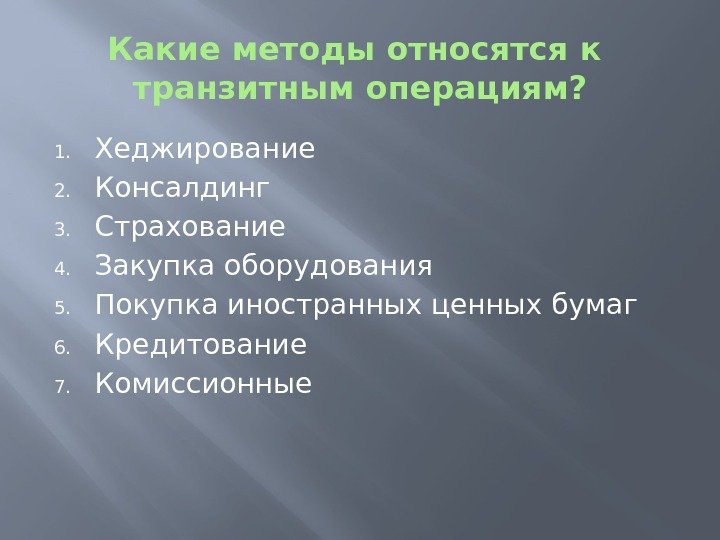 Какие методы относятся к транзитным операциям?

1. Хеджирование
2. Консалдинг
3. Страхование
4. Закупка оборудования
5. Покупка иностранных ценных бумаг
6. Кредитование
7. Комиссионные